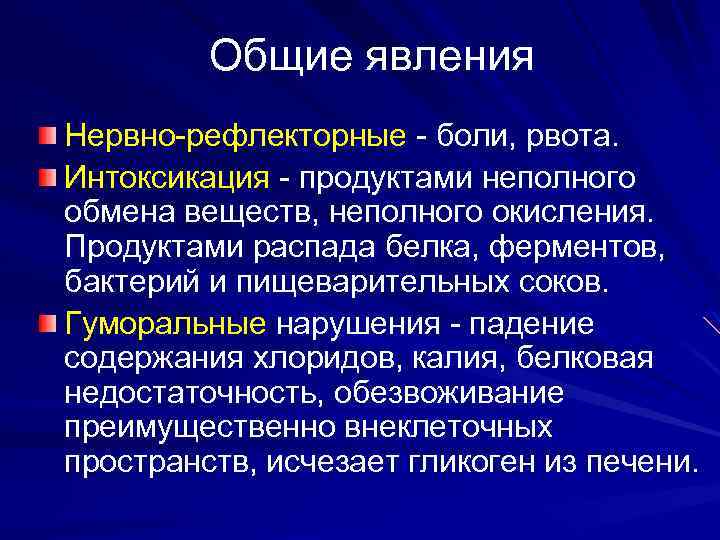 Общие явления

Нервно-рефлекторные - боли, рвота.

Интоксикация - продуктами неполного обмена веществ, неполного окисления. Продуктами распада белка, ферментов, бактерий и пищеварительных соков.

Гуморальные нарушения - падение содержания хлоридов, калия, белковая недостаточность, обезвоживание преимущественно внеклеточных пространств, исчезает гликоген из печени.